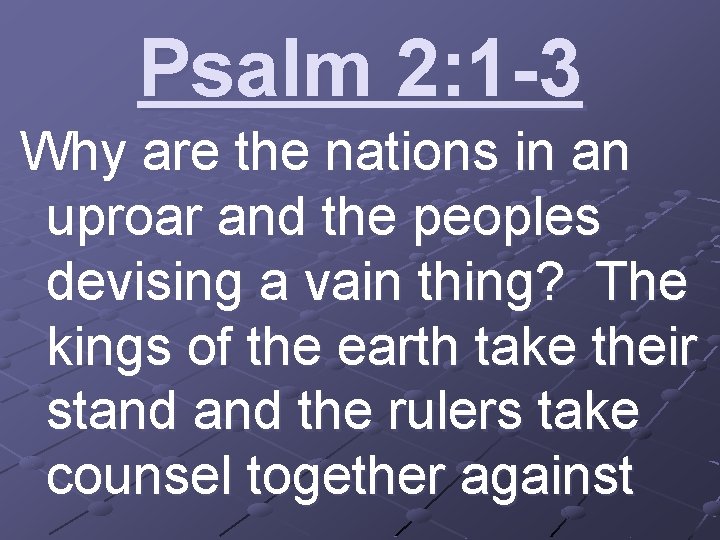 Psalm 2:1-3

Why are the nations in an uproar and the peoples devising a vain thing? The kings of the earth take their stand and the rulers take counsel together against